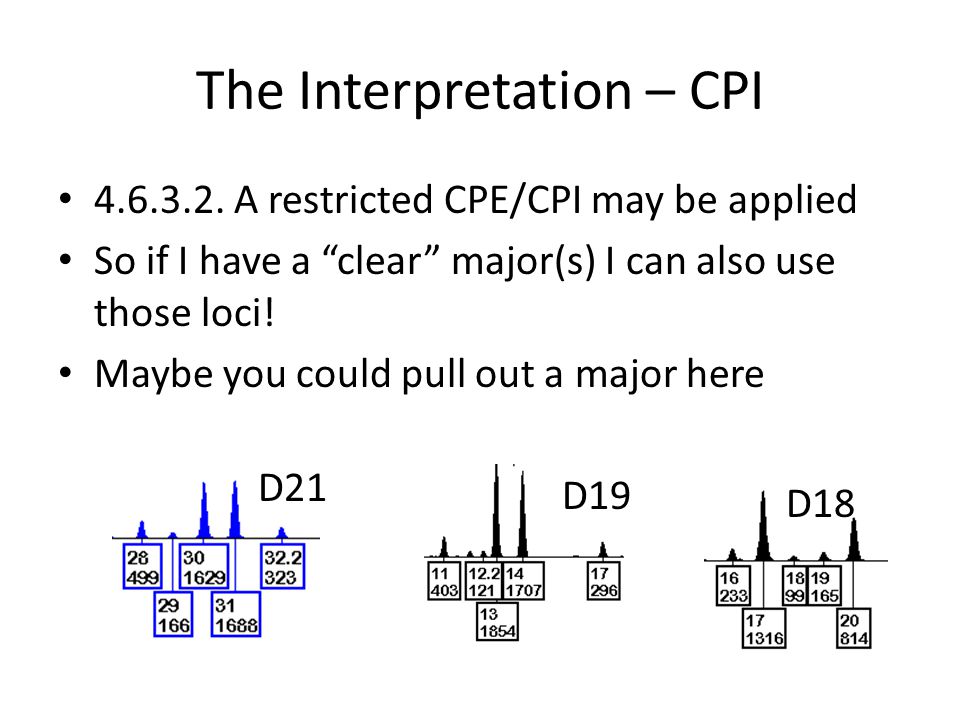 The Interpretation – CPI

• 4.6.3.2. A restricted CPE/CPI may be applied
• So if I have a “clear” major(s) I can also use those loci!
• Maybe you could pull out a major here

D21

28
499

30
1629

32.2
323

29
166

31
1688

D19

11
403

12.2
121

14
1707

17
296

13
1854

D18

16
233

18
99

19
165

17
1316

20
814